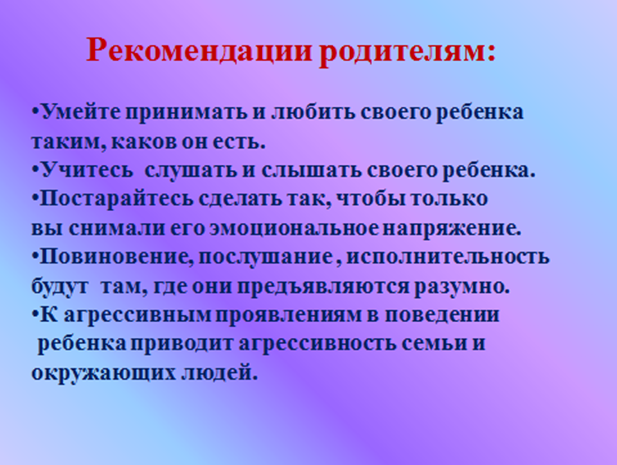 Рекомендации родителям:

•Умейте принимать и любить своего ребенка таким, каков он есть.
•Учитесь слушать и слышать своего ребенка.
•Постарайтесь сделать так, чтобы только вы снимали его эмоциональное напряжение.
•Повиновение, послушание , исполнительность будут там, где они предъявляются разумно.
•К агрессивным проявлениям в поведении ребенка приводит агрессивность семьи и окружающих людей.